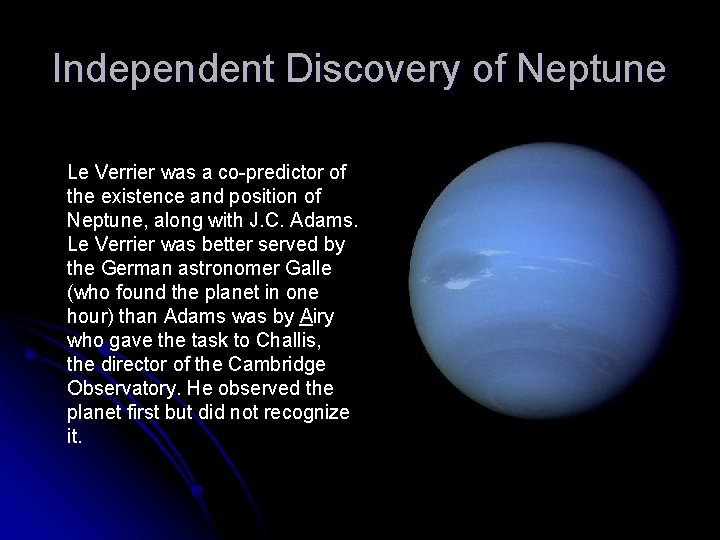 Independent Discovery of Neptune

Le Verrier was a co-predictor of the existence and position of Neptune, along with J.C. Adams. Le Verrier was better served by the German astronomer Galle (who found the planet in one hour) than Adams was by Airy who gave the task to Challis, the director of the Cambridge Observatory. He observed the planet first but did not recognize it.